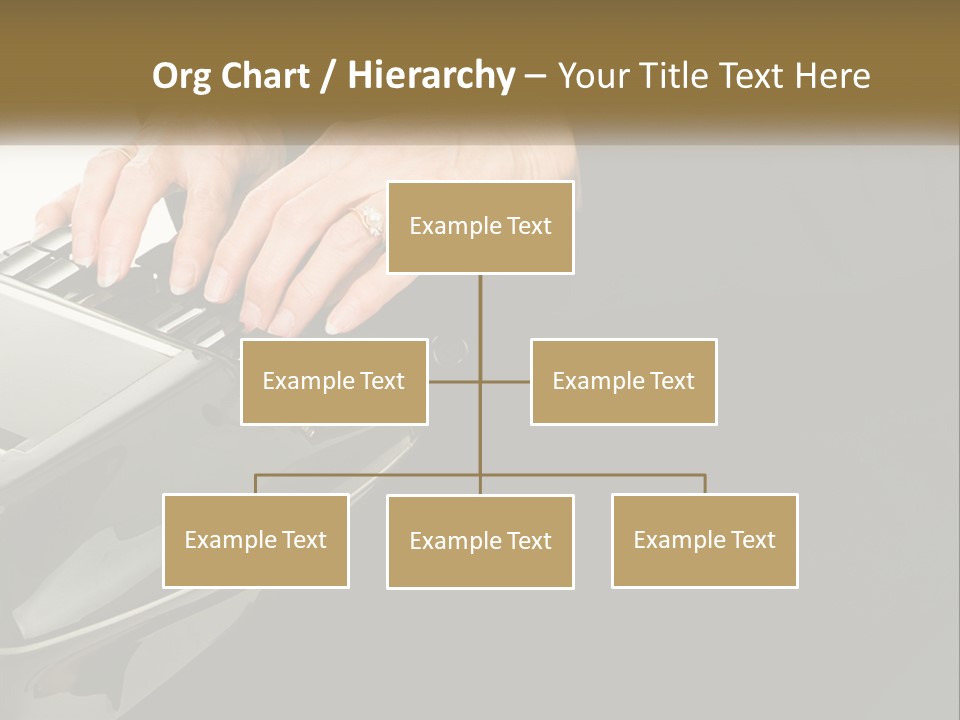 Org Chart / Hierarchy – Your Title Text Here

Example Text

Example Text

Example Text

Example Text

Example Text

Example Text